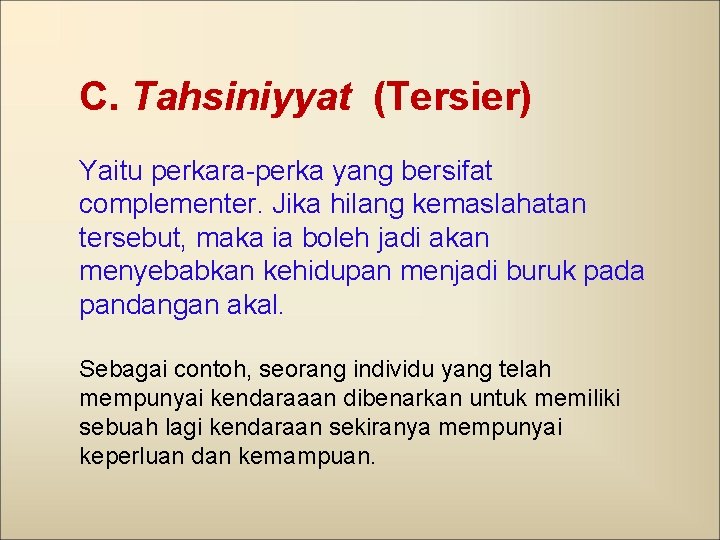 C. Tahsiniyyat (Tersier)

Yaitu perkara-perka yang bersifat complementer. Jika hilang kemaslahatan tersebut, maka ia boleh jadi akan menyebabkan kehidupan menjadi buruk pada pandangan akal.

Sebagai contoh, seorang individu yang telah mempunyai kendaraaan dibenarkan untuk memiliki sebuah lagi kendaraan sekiranya mempunyai keperluan dan kemampuan.